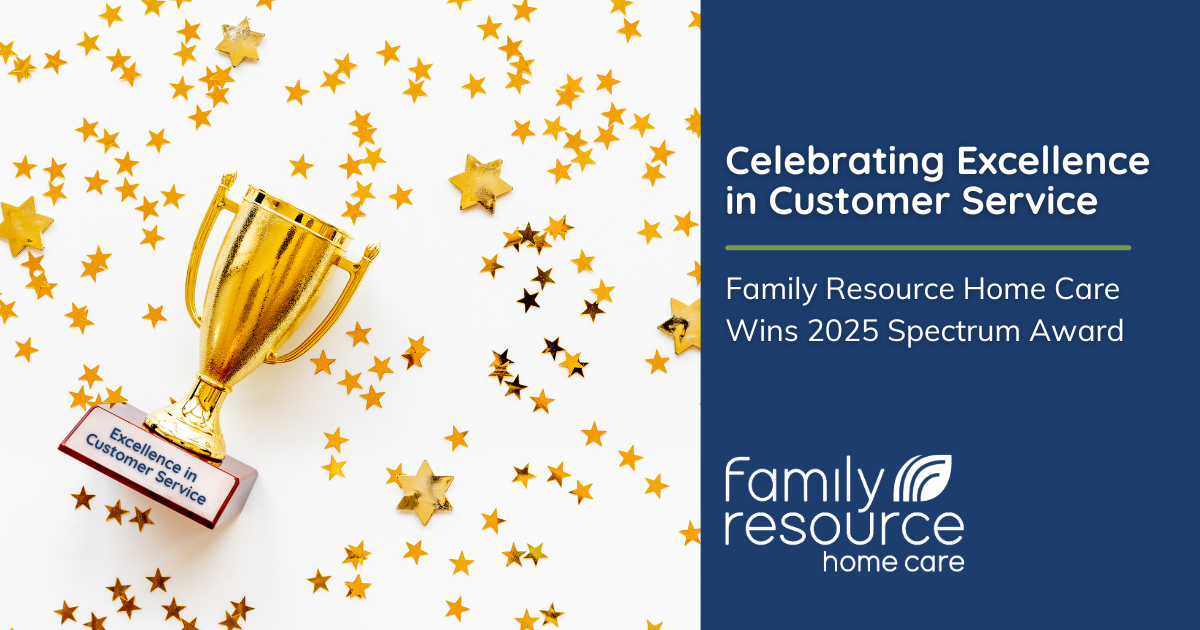 Excellence in Customer Service

Celebrating Excellence in Customer Service

Family Resource Home Care Wins 2025 Spectrum Award

family resource home care